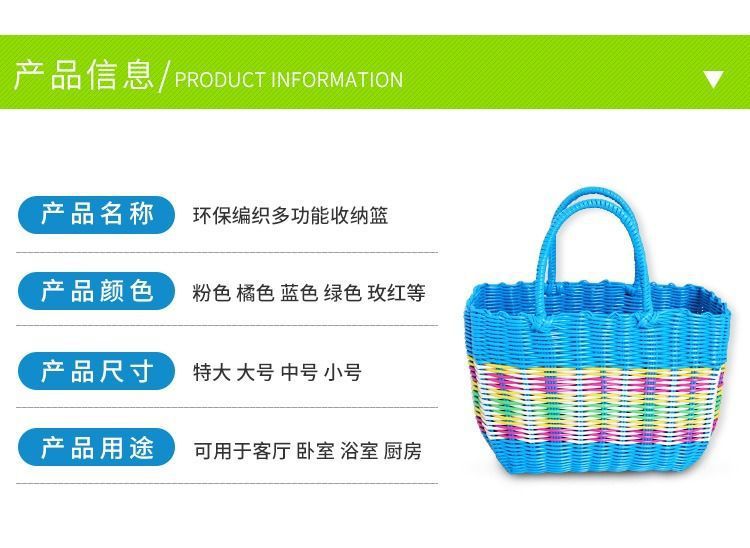 产品信息/PRODUCT INFORMATION

产品名称 环保编织多功能收纳篮

产品颜色 粉色 橘色 蓝色 绿色 玫红等

产品尺寸 特大 大号 中号 小号

产品用途 可用于客厅 卧室 浴室 厨房